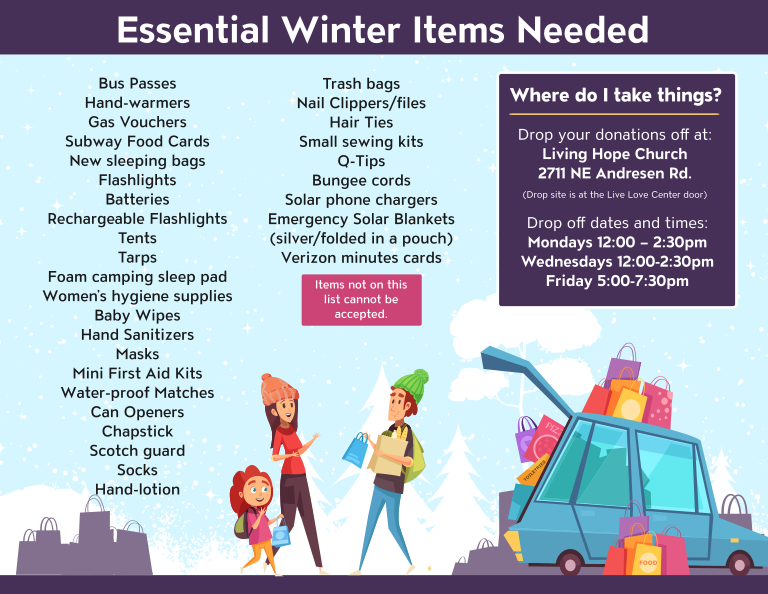 Essential Winter Items Needed

Bus Passes
Hand-warmers
Gas Vouchers
Subway Food Cards
New sleeping bags
Flashlights
Batteries
Rechargeable Flashlights
Tents
Tarps
Foam camping sleep pad
Women's hygiene supplies
Baby Wipes
Hand Sanitizers
Masks
Mini First Aid Kits
Water-proof Matches
Can Openers
Chapstick
Scotch guard
Socks
Hand-lotion

Trash bags
Nail Clippers/files
Hair Ties
Small sewing kits
Q-Tips
Bungee cords
Solar phone chargers
Emergency Solar Blankets (silver/folded in a pouch)
Verizon minutes cards

Items not on this list cannot be accepted.

Where do I take things?

Drop your donations off at:
Living Hope Church
2711 NE Andresen Rd.
(Drop site is at the Live Love Center door)

Drop off dates and times:
Mondays 12:00 – 2:30pm
Wednesdays 12:00-2:30pm
Friday 5:00-7:30pm

PIZ
TOILETRIES
FOOD